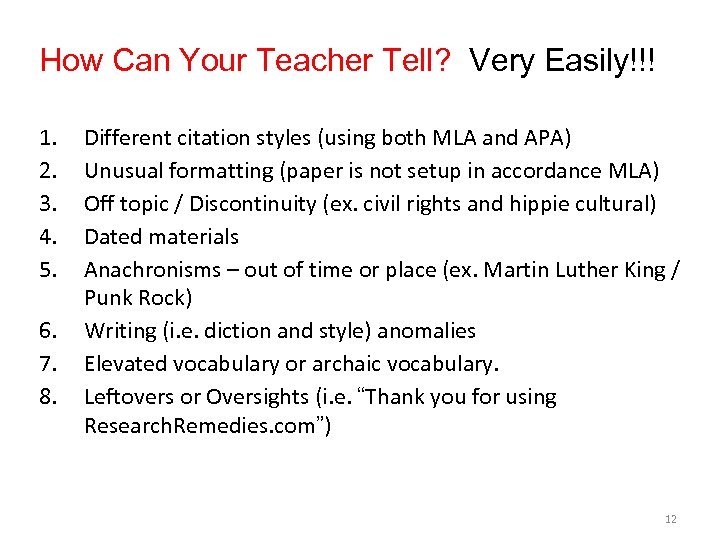 How Can Your Teacher Tell? Very Easily!!!

1. Different citation styles (using both MLA and APA)
2. Unusual formatting (paper is not setup in accordance MLA)
3. Off topic / Discontinuity (ex. civil rights and hippie cultural)
4. Dated materials
5. Anachronisms – out of time or place (ex. Martin Luther King / Punk Rock)
6. Writing (i.e. diction and style) anomalies
7. Elevated vocabulary or archaic vocabulary.
8. Leftovers or Oversights (i.e. “Thank you for using ResearchRemedies.com”)

12